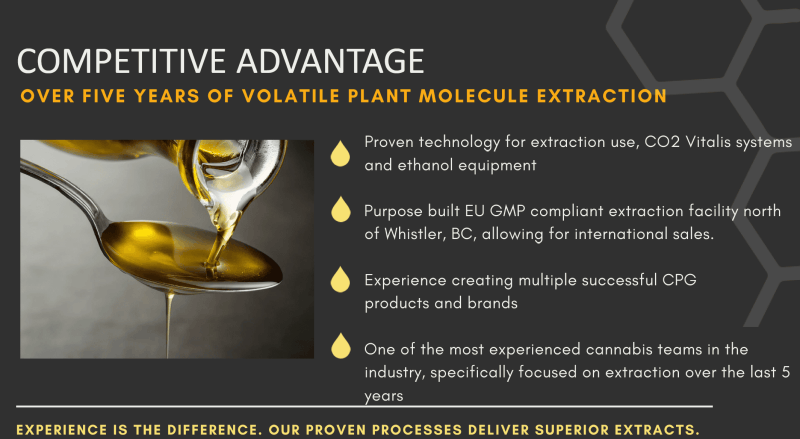 COMPETITIVE ADVANTAGE

OVER FIVE YEARS OF VOLATILE PLANT MOLECULE EXTRACTION

Proven technology for extraction use, CO2 Vitalis systems and ethanol equipment

Purpose built EU GMP compliant extraction facility north of Whistler, BC, allowing for international sales.

Experience creating multiple successful CPG products and brands

One of the most experienced cannabis teams in the industry, specifically focused on extraction over the last 5 years

EXPERIENCE IS THE DIFFERENCE. OUR PROVEN PROCESSES DELIVER SUPERIOR EXTRACTS.